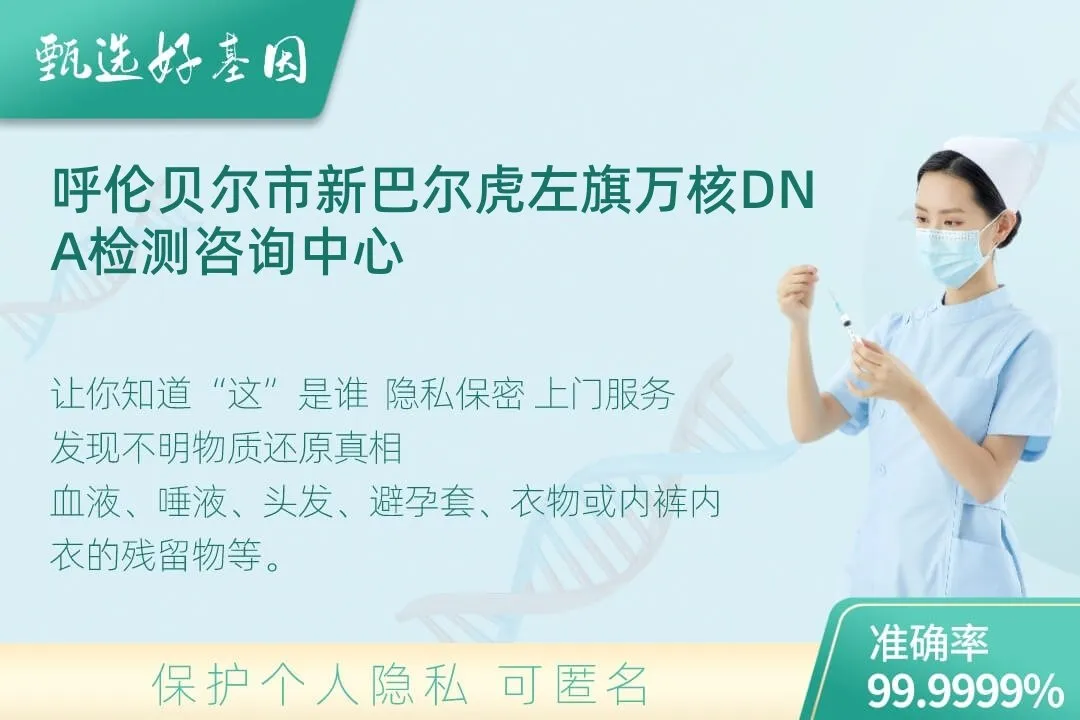 甄选好基因

呼伦贝尔市新巴尔虎左旗万核DNA检测咨询中心

让你知道“这”是谁 隐私保密 上门服务
发现不明物质还原真相
血液、唾液、头发、避孕套、衣物或内裤内衣的残留物等。

保护个人隐私 可匿名

准确率
99.9999%